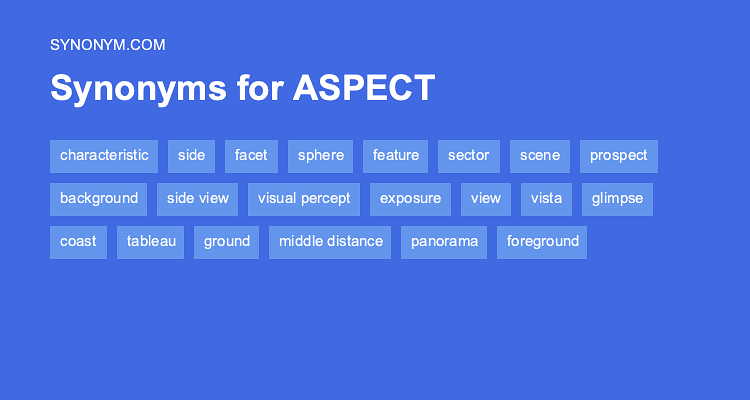 SYNONYM.COM

Synonyms for ASPECT

characteristic side facet sphere feature sector scene prospect

background side view visual percept exposure view vista glimpse

coast tableau ground middle distance panorama foreground